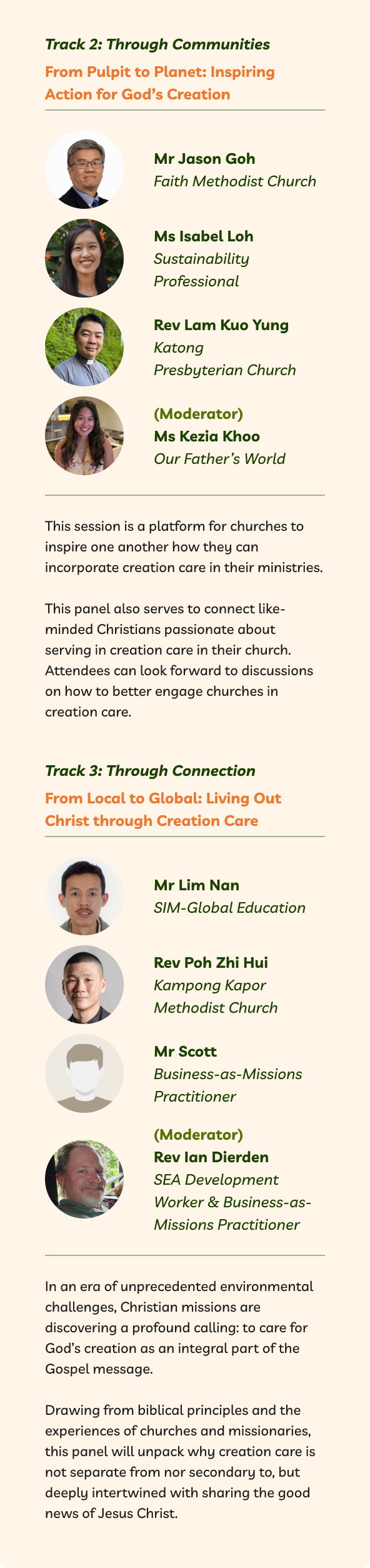 Track 2: Through Communities

From Pulpit to Planet: Inspiring Action for God's Creation

Mr Jason Goh
Faith Methodist Church

Ms Isabel Loh
Sustainability Professional

Rev Lam Kuo Yung
Katong Presbyterian Church

(Moderator)
Ms Kezia Khoo
Our Father's World

This session is a platform for churches to inspire one another how they can incorporate creation care in their ministries.

This panel also serves to connect like-minded Christians passionate about serving in creation care in their church. Attendees can look forward to discussions on how to better engage churches in creation care.

Track 3: Through Connection

From Local to Global: Living Out Christ through Creation Care

Mr Lim Nan
SIM-Global Education

Rev Poh Zhi Hui
Kampong Kapor Methodist Church

Mr Scott
Business-as-Missions Practitioner

(Moderator)
Rev Ian Dierden
SEA Development Worker & Business-as-Missions Practitioner

In an era of unprecedented environmental challenges, Christian missions are discovering a profound calling: to care for God's creation as an integral part of the Gospel message.

Drawing from biblical principles and the experiences of churches and missionaries, this panel will unpack why creation care is not separate from nor secondary to, but deeply intertwined with sharing the good news of Jesus Christ.